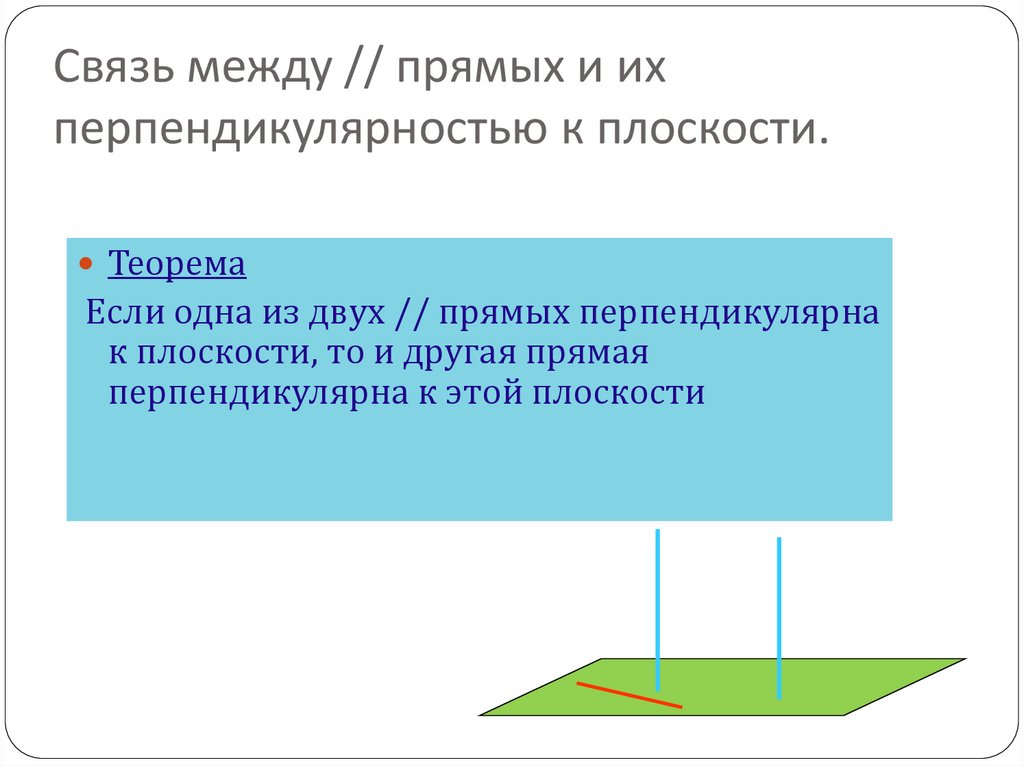 Связь между // прямых и их перпендикулярностью к плоскости.

Теорема

Если одна из двух // прямых перпендикулярна к плоскости, то и другая прямая перпендикулярна к этой плоскости